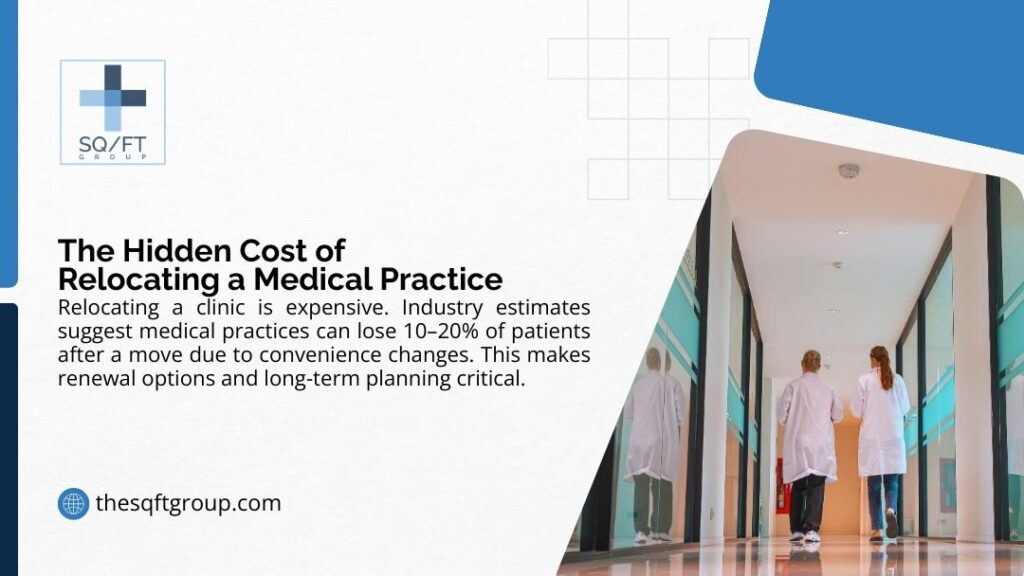 SQ/FT
GROUP

The Hidden Cost of Relocating a Medical Practice

Relocating a clinic is expensive. Industry estimates suggest medical practices can lose 10–20% of patients after a move due to convenience changes. This makes renewal options and long-term planning critical.

thesqftgroup.com